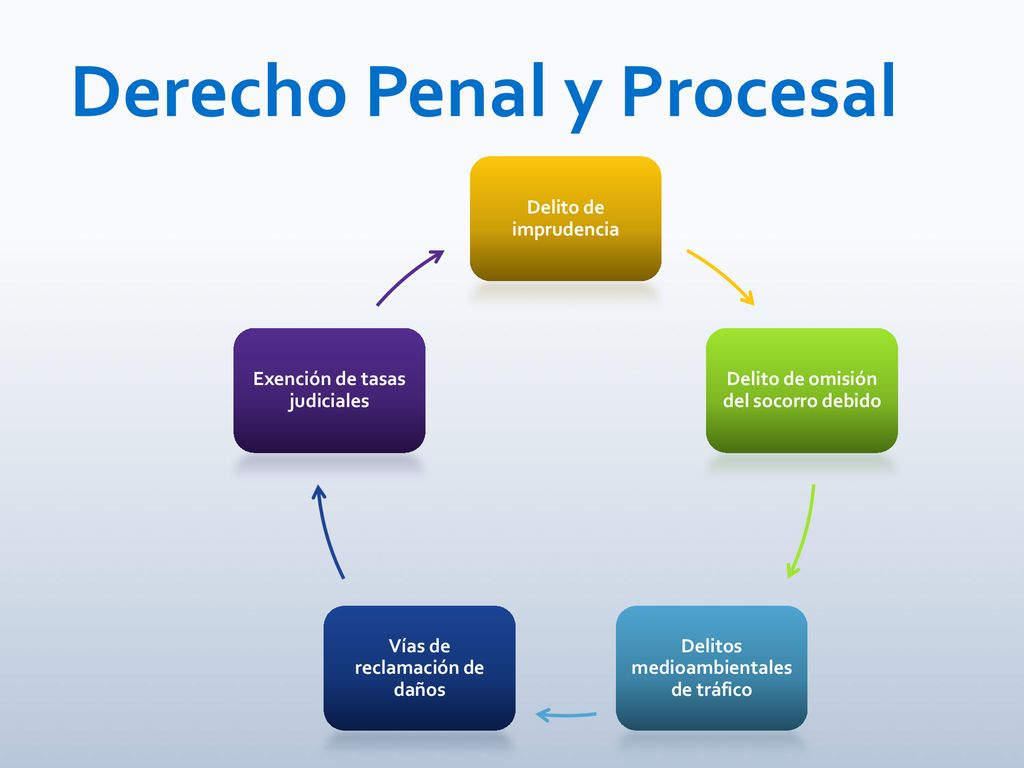 Derecho Penal y Procesal

Delito de imprudencia

Delito de omisión del socorro debido

Delitos medioambientales de tráfico

Vías de reclamación de daños

Exención de tasas judiciales